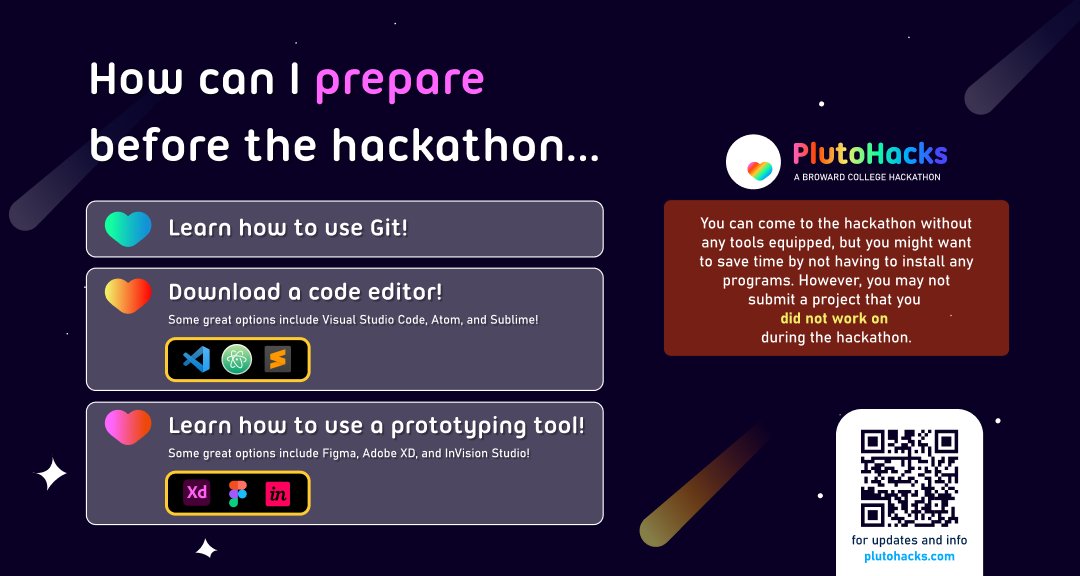 How can I prepare before the hackathon...

Learn how to use Git!

Download a code editor!
Some great options include Visual Studio Code, Atom, and Sublime!

Learn how to use a prototyping tool!
Some great options include Figma, Adobe XD, and InVision Studio!

Xd

in

PlutoHacks
A BROWARD COLLEGE HACKATHON

You can come to the hackathon without any tools equipped, but you might want to save time by not having to install any programs. However, you may not submit a project that you did not work on during the hackathon.

for updates and info
plutohacks.com